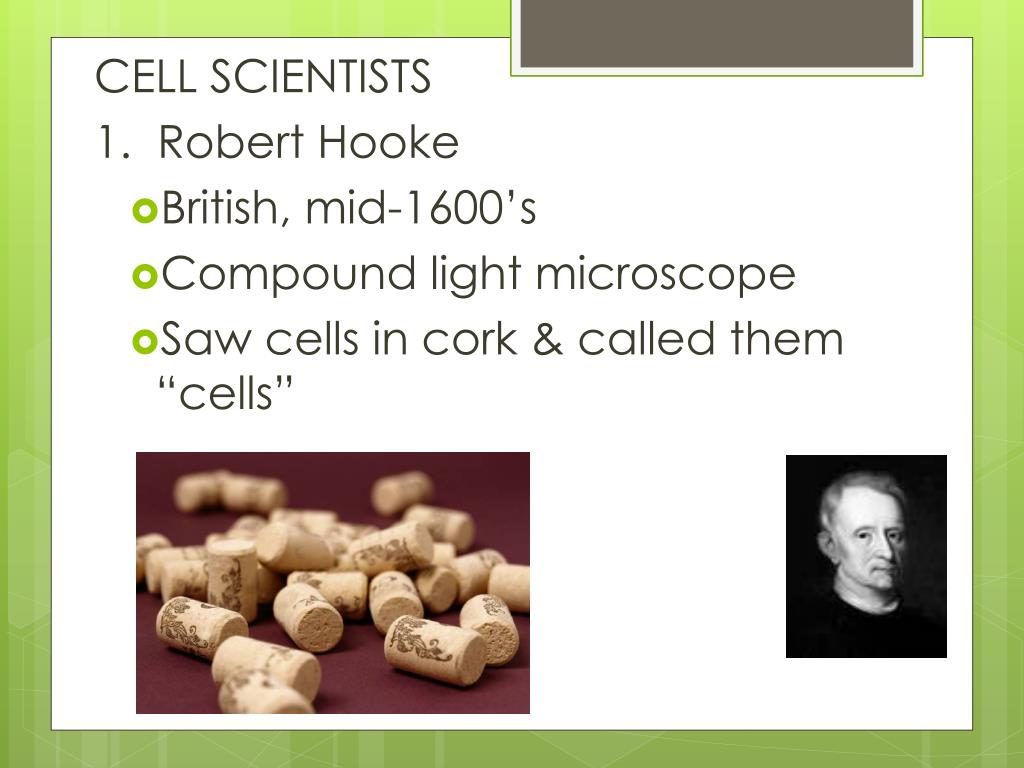 CELL SCIENTISTS
1. Robert Hooke
British, mid-1600’s
Compound light microscope
Saw cells in cork & called them “cells”